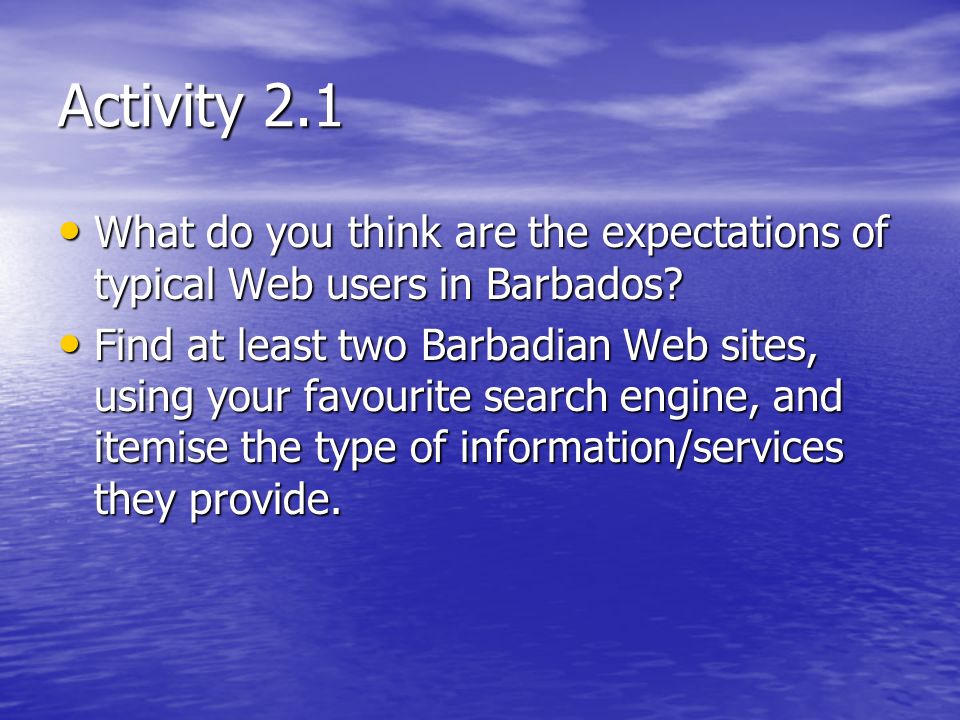 Activity 2.1

• What do you think are the expectations of typical Web users in Barbados?
• Find at least two Barbadian Web sites, using your favourite search engine, and itemise the type of information/services they provide.